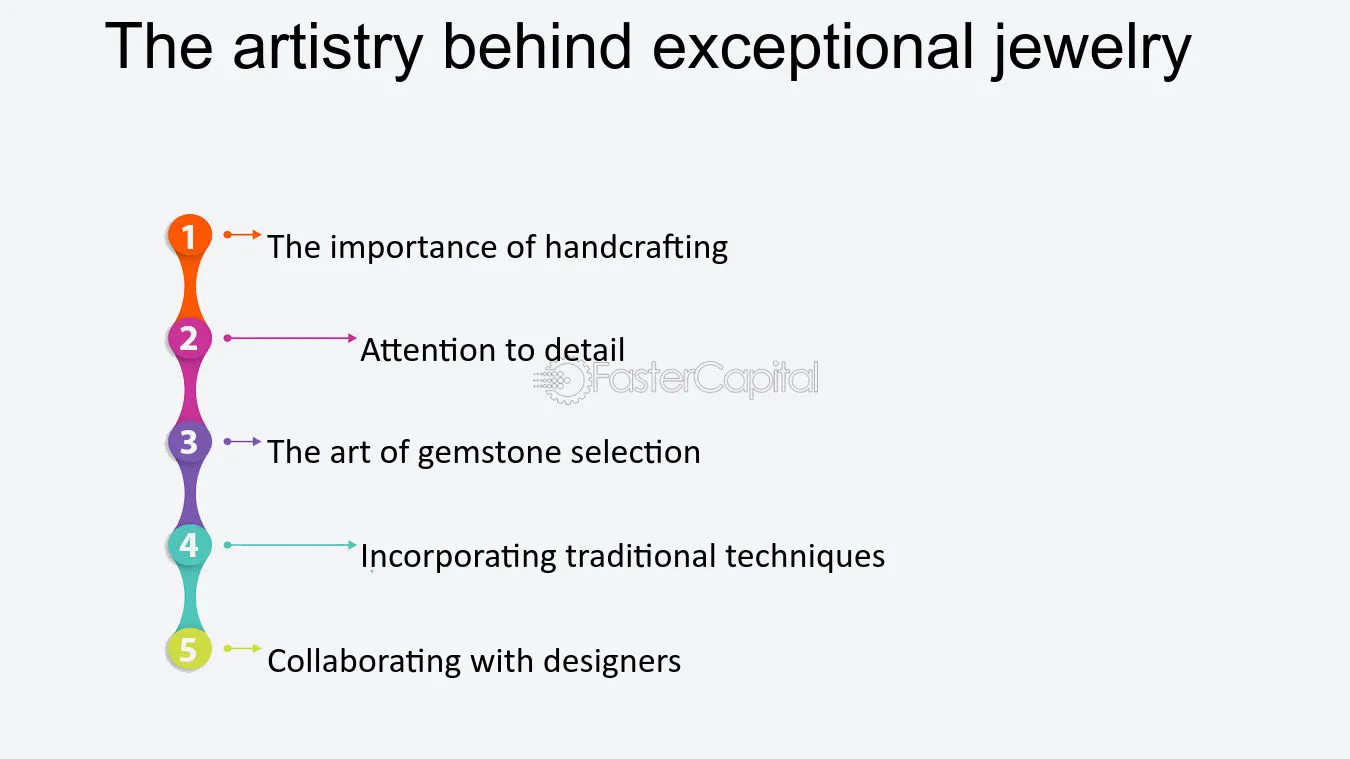 The artistry behind exceptional jewelry

1 The importance of handcrafting

2 Attention to detail

3 The art of gemstone selection

4 Incorporating traditional techniques

5 Collaborating with designers

FasterCapital